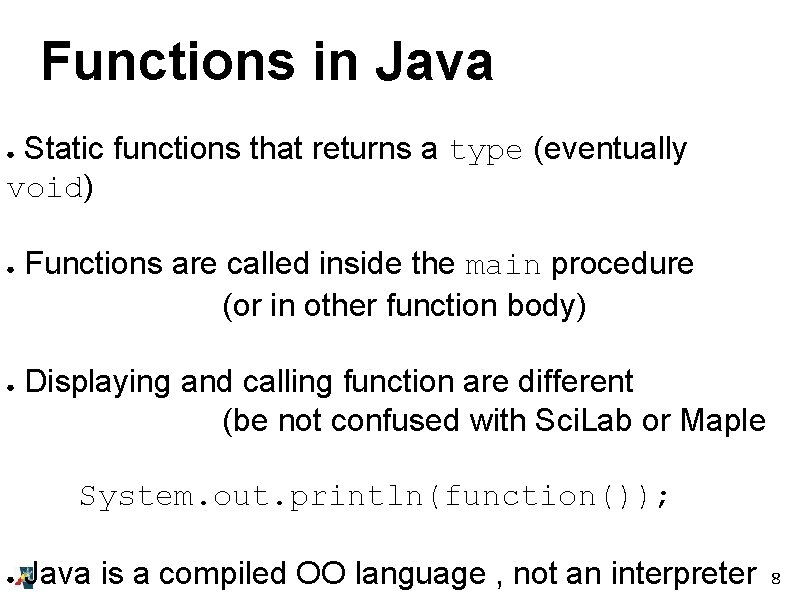 Functions in Java

● Static functions that returns a type (eventually void)

● Functions are called inside the main procedure
(or in other function body)

● Displaying and calling function are different
(be not confused with SciLab or Maple

System.out.println(function());

● Java is a compiled OO language , not an interpreter

8